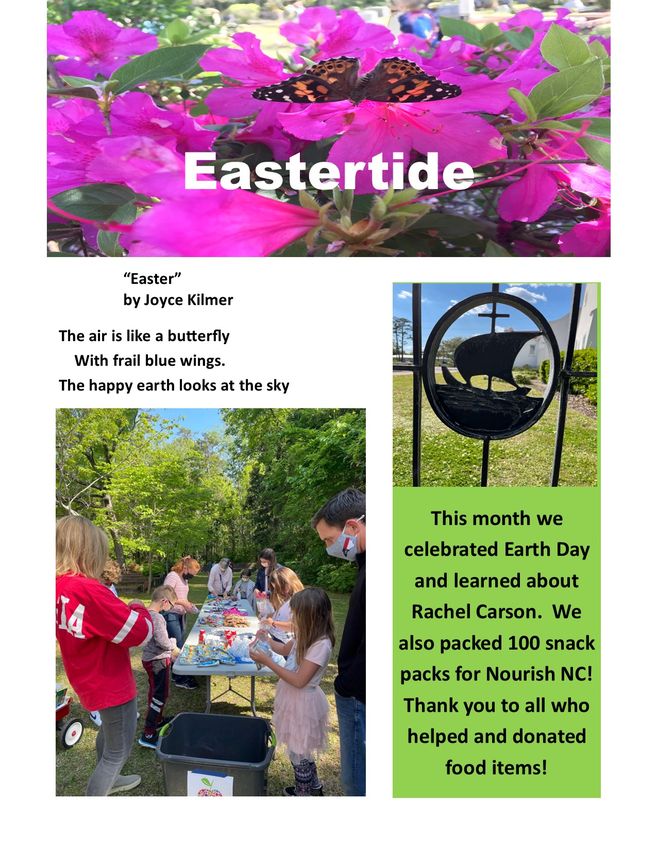 Eastertide

"Easter"
by Joyce Kilmer

The air is like a butterfly
With frail blue wings.
The happy earth looks at the sky

14

This month we celebrated Earth Day and learned about Rachel Carson. We also packed 100 snack packs for Nourish NC! Thank you to all who helped and donated food items!